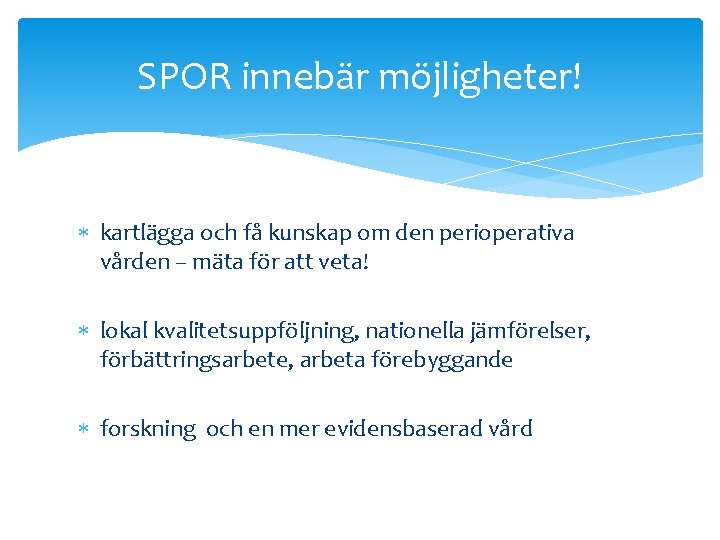 SPOR innebär möjligheter!

* kartlägga och få kunskap om den perioperativa vården – mäta för att veta!

* lokal kvalitetsuppföljning, nationella jämförelser, förbättringsarbete, arbeta förebyggande

* forskning och en mer evidensbaserad vård